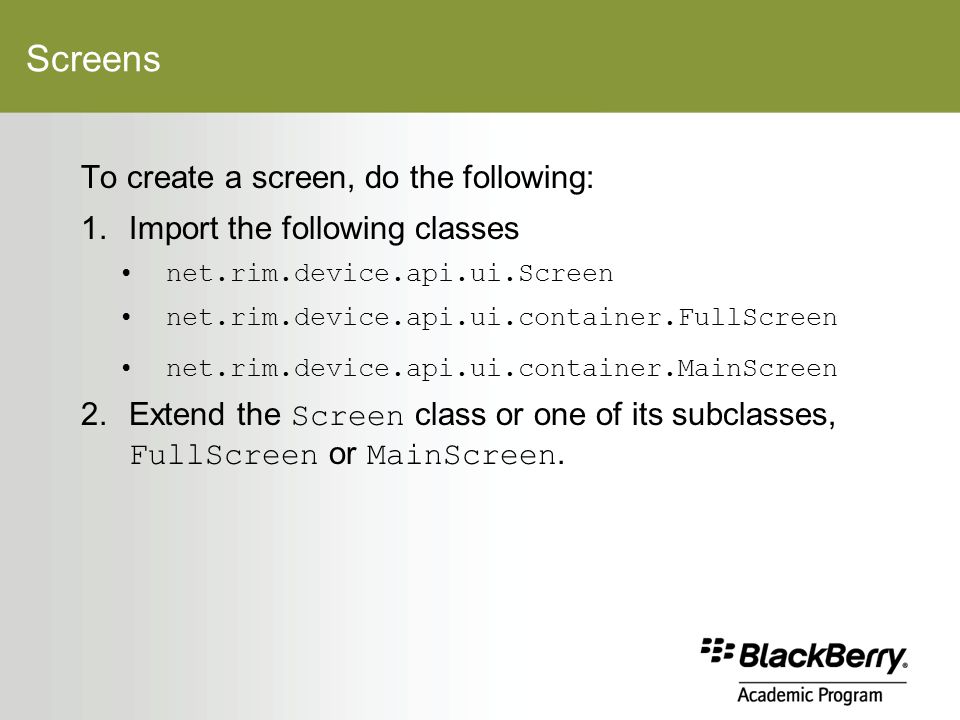 Screens

To create a screen, do the following:

1. Import the following classes

• net.rim.device.api.ui.Screen

• net.rim.device.api.ui.container.FullScreen

• net.rim.device.api.ui.container.MainScreen

2. Extend the Screen class or one of its subclasses, FullScreen or MainScreen.

BlackBerry.
Academic Program